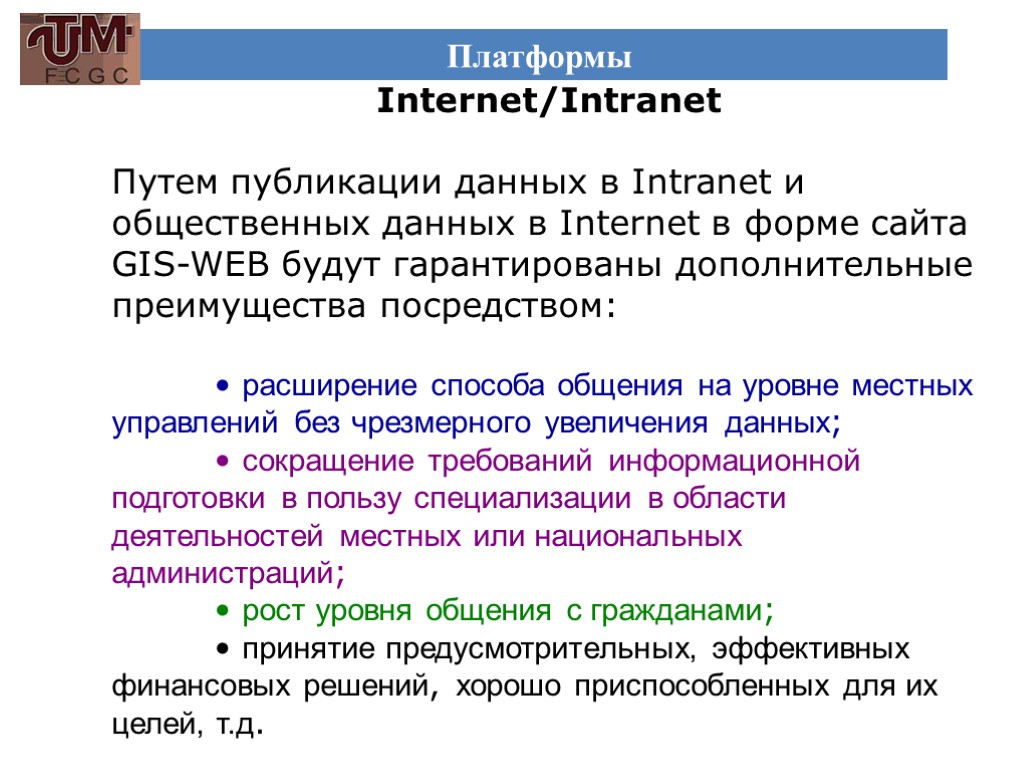 UTM
FCGC

Платформы

Internet/Intranet

Путем публикации данных в Intranet и общественных данных в Internet в форме сайта GIS-WEB будут гарантированы дополнительные преимущества посредством:

• расширение способа общения на уровне местных управлений без чрезмерного увеличения данных;
• сокращение требований информационной подготовки в пользу специализации в области деятельностей местных или национальных администраций;
• рост уровня общения с гражданами;
• принятие предусмотрительных, эффективных финансовых решений, хорошо приспособленных для их целей, т.д.